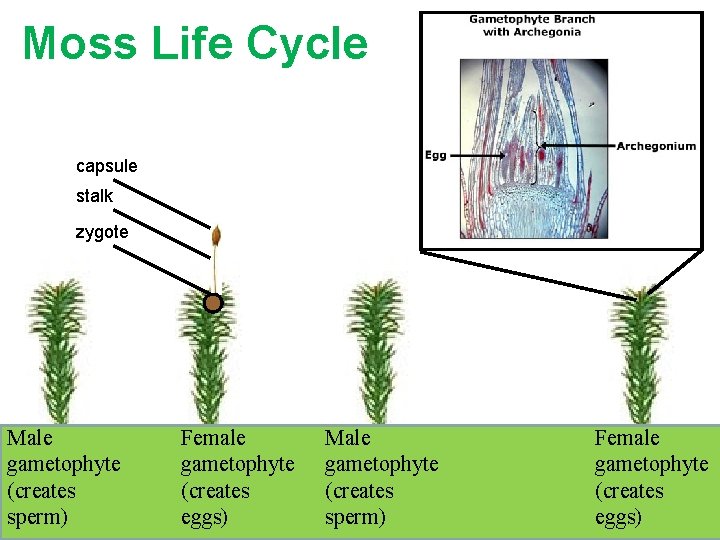 Moss Life Cycle

Gametophyte Branch with Archegonia

Egg

Archegonium

capsule

stalk

zygote

Male gametophyte (creates sperm)

Female gametophyte (creates eggs)

Male gametophyte (creates sperm)

Female gametophyte (creates eggs)